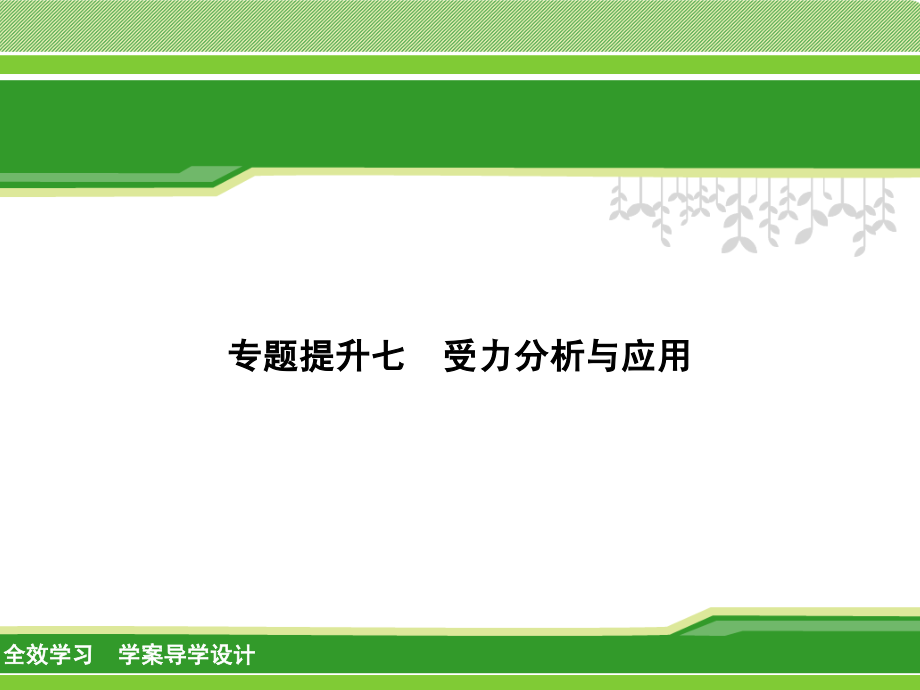 专题提升七　受力分析与应用

全效学习　学案导学设计